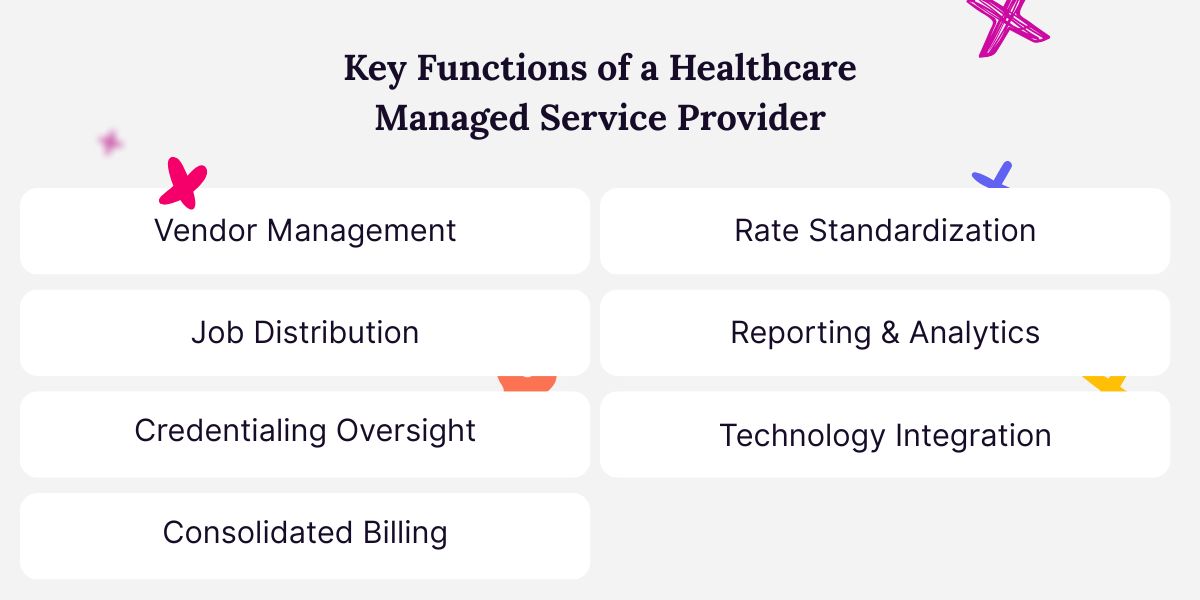 Key Functions of a Healthcare Managed Service Provider

Vendor Management

Job Distribution

Credentialing Oversight

Consolidated Billing

Rate Standardization

Reporting & Analytics

Technology Integration